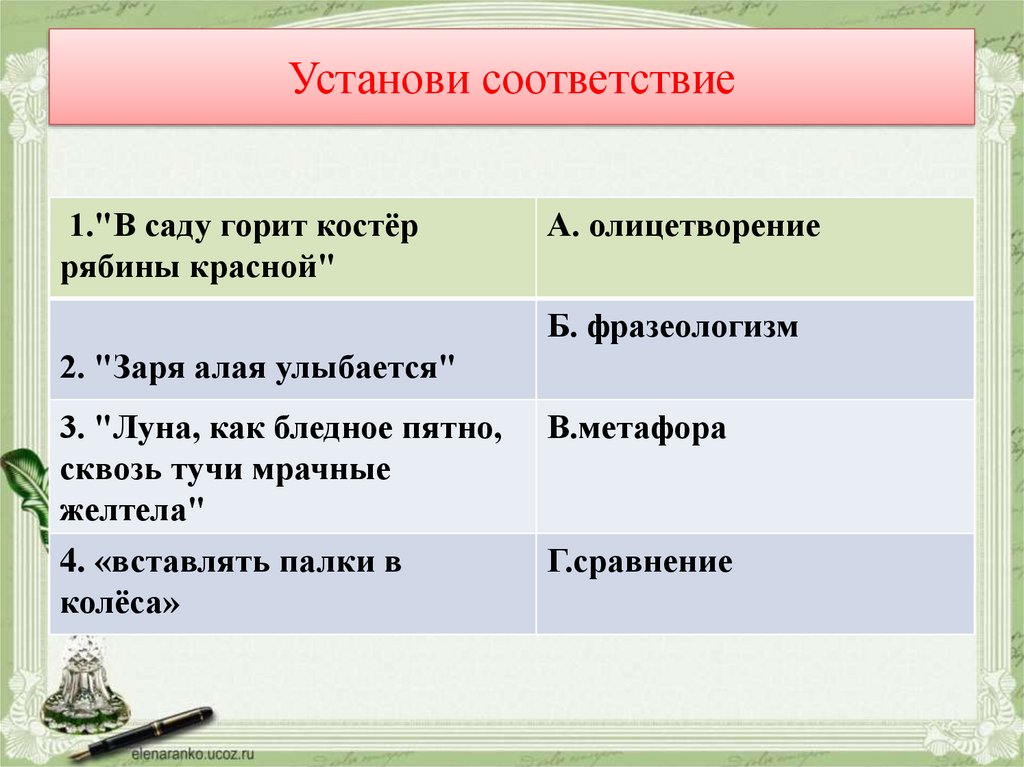 Установи соответствие

| 1."В саду горит костёр рябины красной" | А. олицетворение |
|---|---|
| 2. "Заря алая улыбается" | Б. фразеологизм |
| 3. "Луна, как бледное пятно, сквозь тучи мрачные желтела" | В.метафора |
| 4. «вставлять палки в колёса» | Г.сравнение |

elenaranko.ucoz.ru